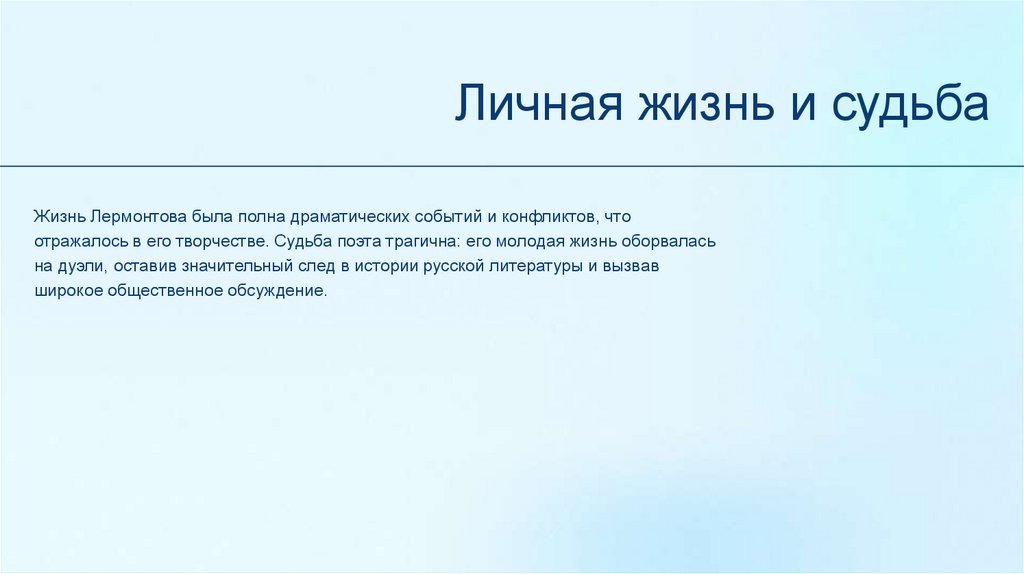 Личная жизнь и судьба

Жизнь Лермонтова была полна драматических событий и конфликтов, что отражалось в его творчестве. Судьба поэта трагична: его молодая жизнь оборвалась на дуэли, оставив значительный след в истории русской литературы и вызвав широкое общественное обсуждение.